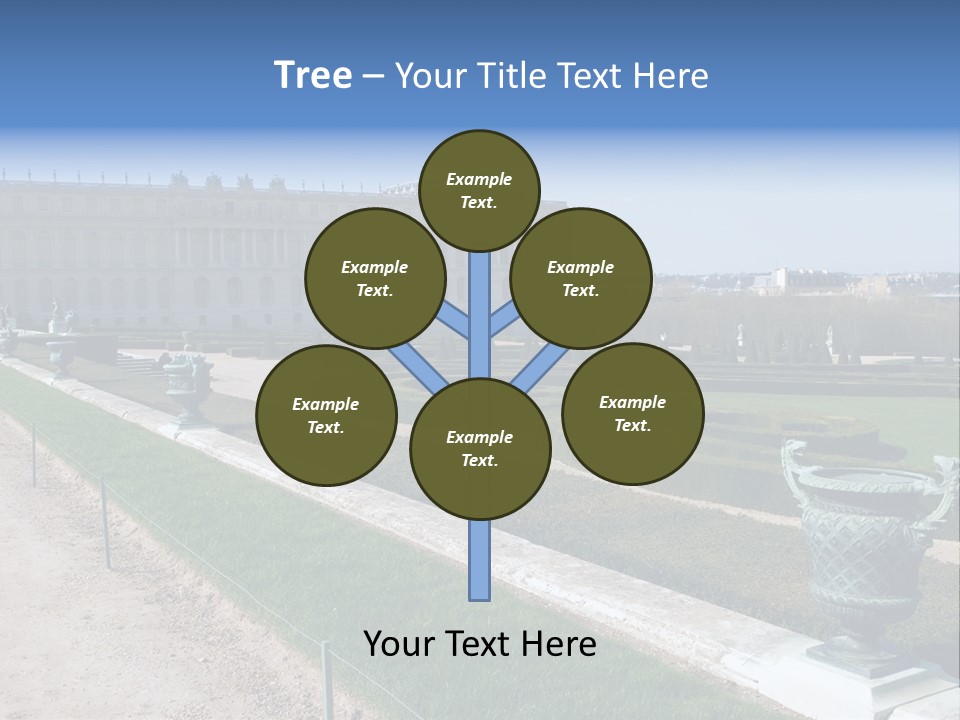 Tree – Your Title Text Here

Example Text.

Example Text.

Example Text.

Example Text.

Example Text.

Example Text.

Your Text Here